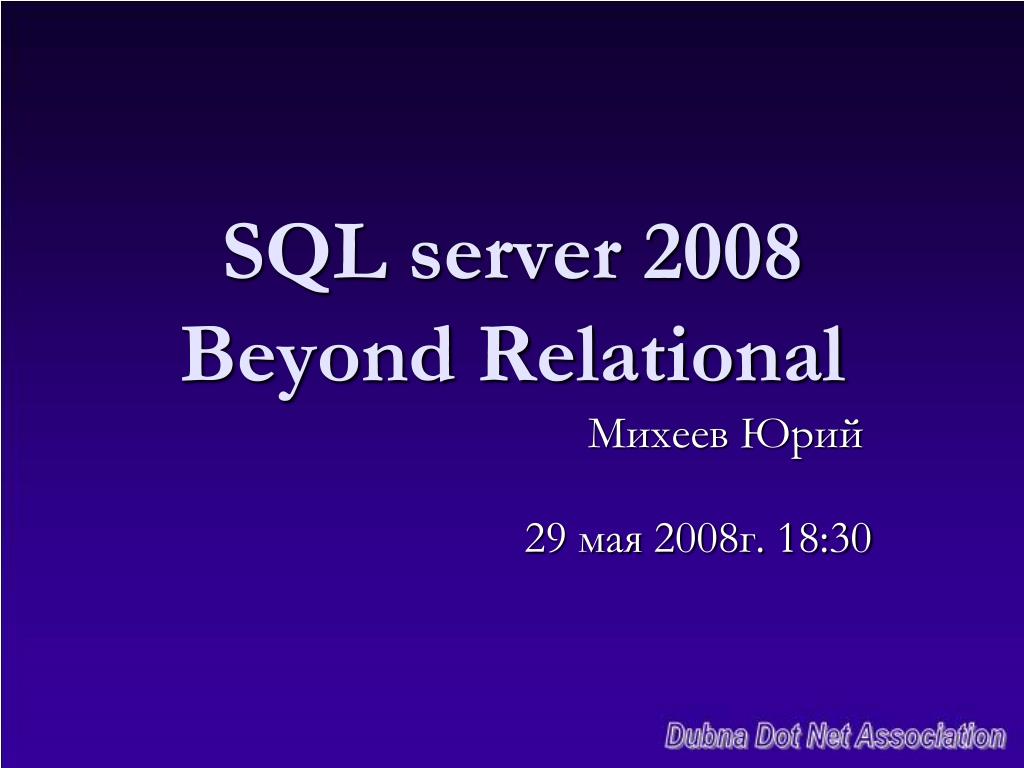 SQL server 2008
Beyond Relational

Михеев Юрий

29 мая 2008г. 18:30

Dubna Dot Net Association